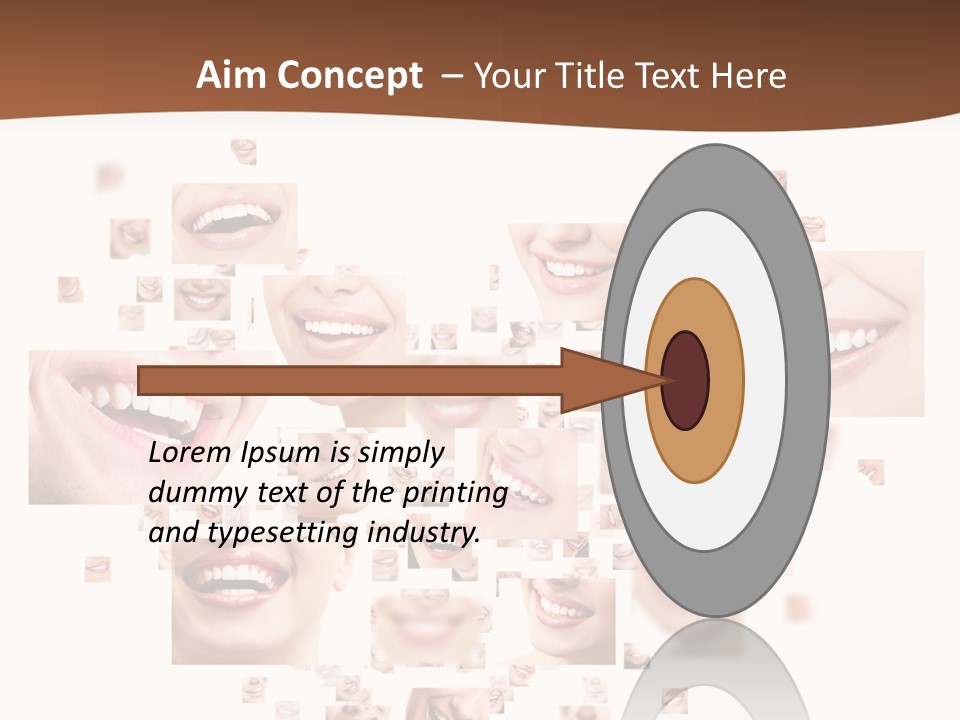 Aim Concept – Your Title Text Here

Lorem Ipsum is simply dummy text of the printing and typesetting industry.